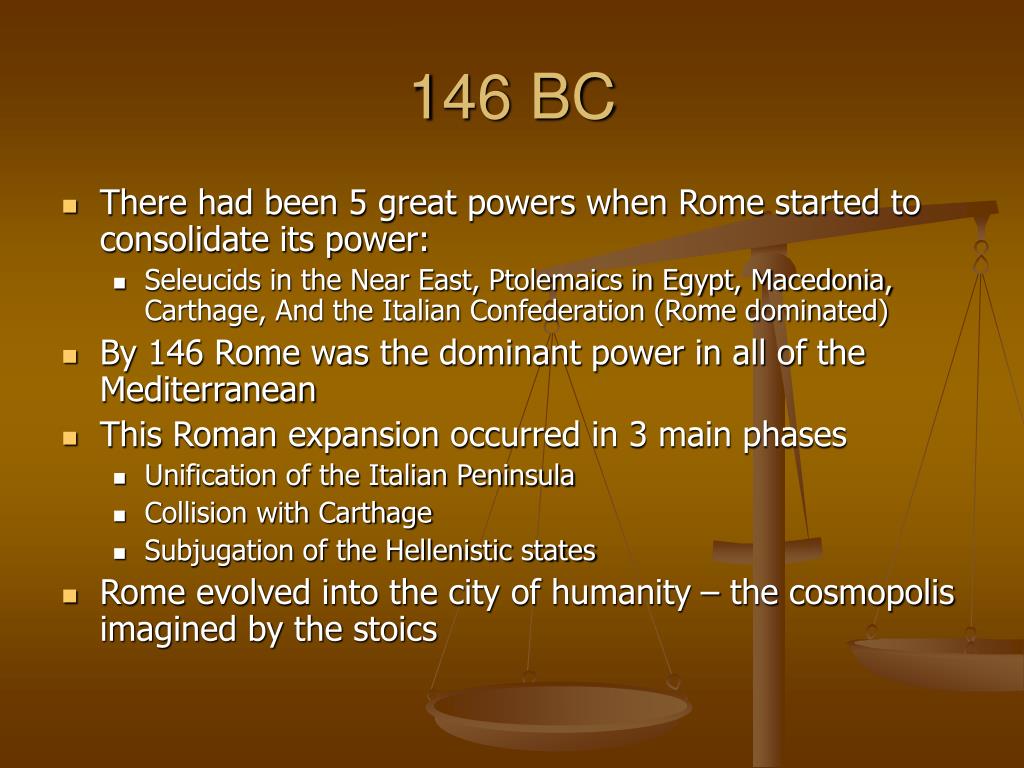 146 BC

- There had been 5 great powers when Rome started to consolidate its power:
  - Seleucids in the Near East, Ptolemaics in Egypt, Macedonia, Carthage, And the Italian Confederation (Rome dominated)
- By 146 Rome was the dominant power in all of the Mediterranean
- This Roman expansion occurred in 3 main phases
  - Unification of the Italian Peninsula
  - Collision with Carthage
  - Subjugation of the Hellenistic states
- Rome evolved into the city of humanity – the cosmopolis imagined by the stoics